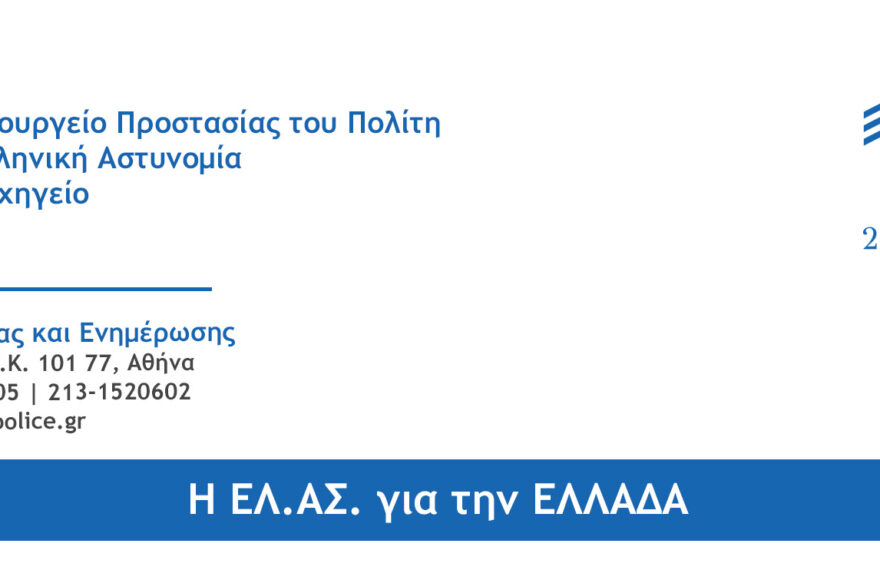 ουργείο Προστασίας του Πολίτη
ληνική Αστυνομία
χηγείο

2

ας και Ενημέρωσης
.Κ. 101 77, Αθήνα
05 | 213-1520602
police.gr

Η ΕΛ.ΑΣ. για την ΕΛΛΑΔΑ